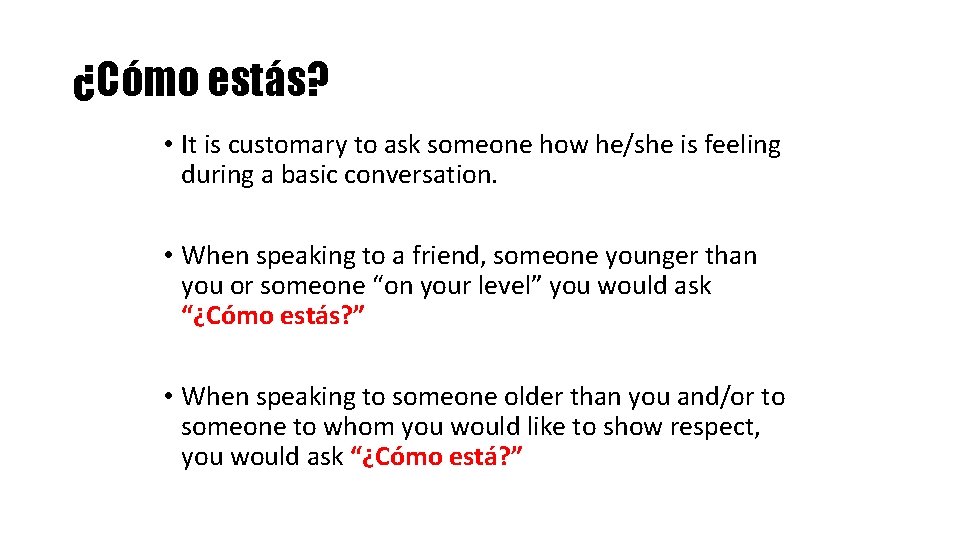 ¿Cómo estás?

• It is customary to ask someone how he/she is feeling during a basic conversation.

• When speaking to a friend, someone younger than you or someone “on your level” you would ask “¿Cómo estás?”

• When speaking to someone older than you and/or to someone to whom you would like to show respect, you would ask “¿Cómo está?”